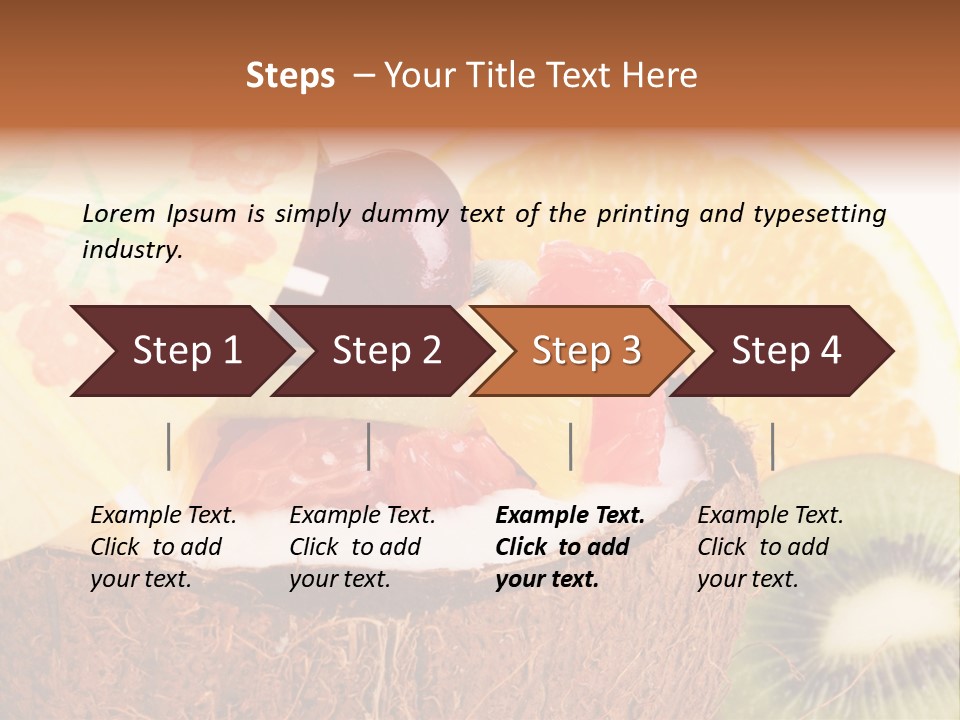 Steps – Your Title Text Here

Lorem Ipsum is simply dummy text of the printing and typesetting industry.

Step 1

Step 2

Step 3

Step 4

Example Text. Click to add your text.

Example Text. Click to add your text.

Example Text. Click to add your text.

Example Text. Click to add your text.